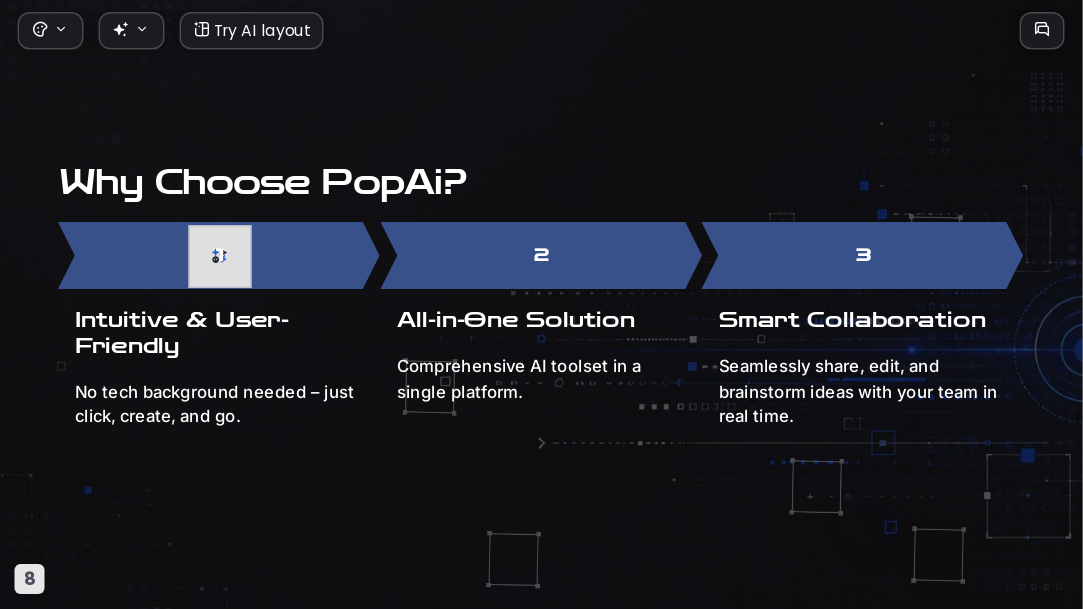 Try AI layout

Why Choose PopAi?

2

3

Intuitive & User-Friendly

No tech background needed – just click, create, and go.

All-in-One Solution

Comprehensive AI toolset in a single platform.

Smart Collaboration

Seamlessly share, edit, and brainstorm ideas with your team in real time.

8